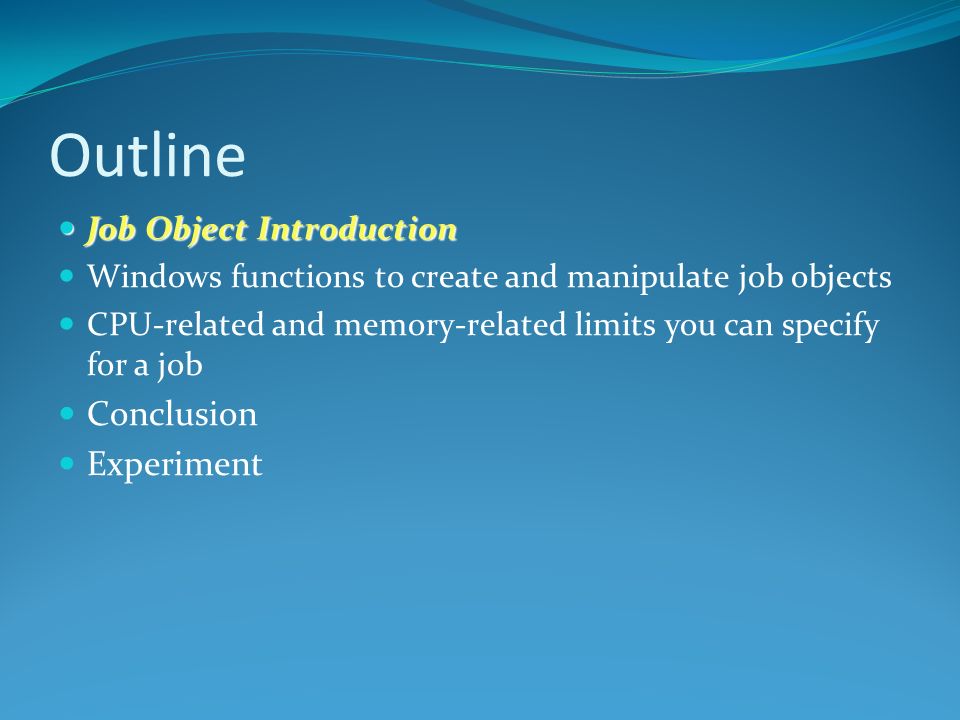 Outline

- Job Object Introduction
- Windows functions to create and manipulate job objects
- CPU-related and memory-related limits you can specify for a job
- Conclusion
- Experiment